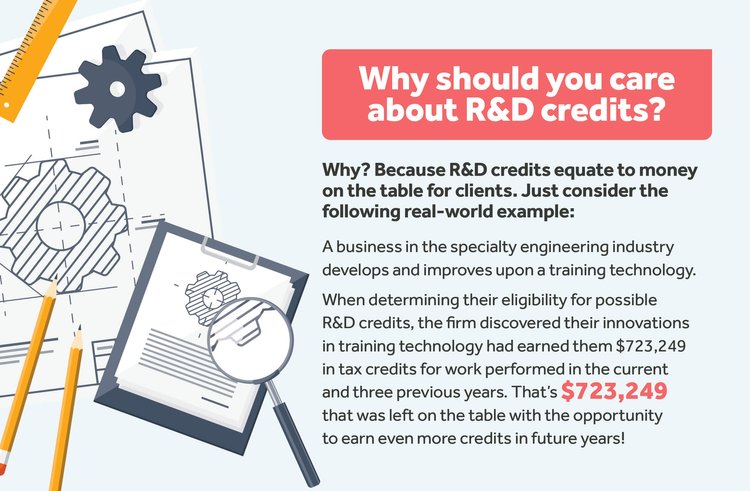 Why should you care about R&D credits?

Why? Because R&D credits equate to money on the table for clients. Just consider the following real-world example:

A business in the specialty engineering industry develops and improves upon a training technology.

When determining their eligibility for possible R&D credits, the firm discovered their innovations in training technology had earned them \$723,249 in tax credits for work performed in the current and three previous years. That's \$723,249 that was left on the table with the opportunity to earn even more credits in future years!